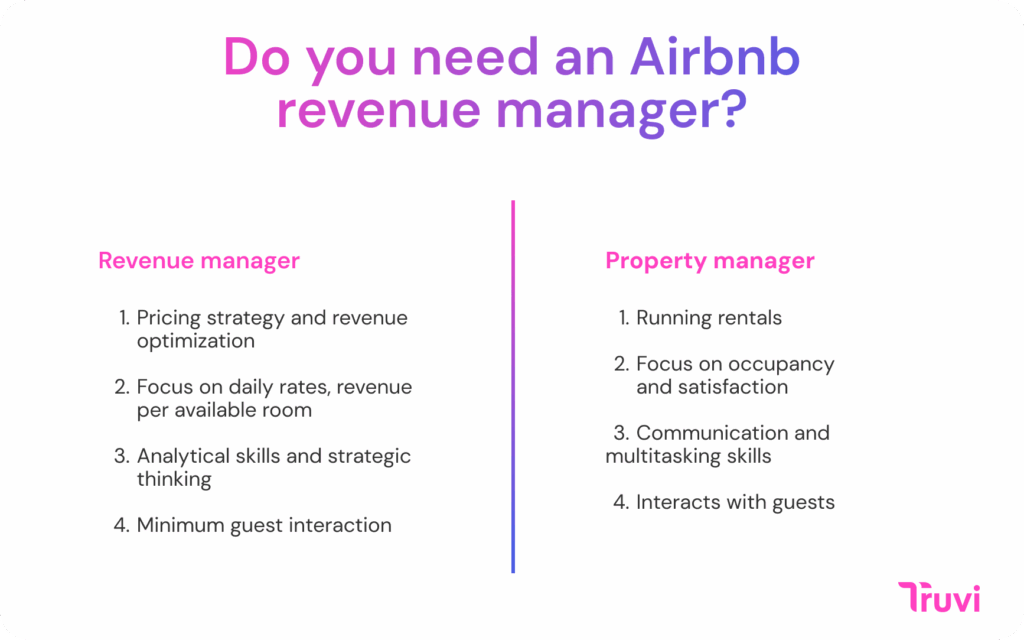 Do you need an Airbnb revenue manager?

Revenue manager

1. Pricing strategy and revenue optimization

2. Focus on daily rates, revenue per available room

3. Analytical skills and strategic thinking

4. Minimum guest interaction

Property manager

1. Running rentals

2. Focus on occupancy and satisfaction

3. Communication and multitasking skills

4. Interacts with guests

Truvi